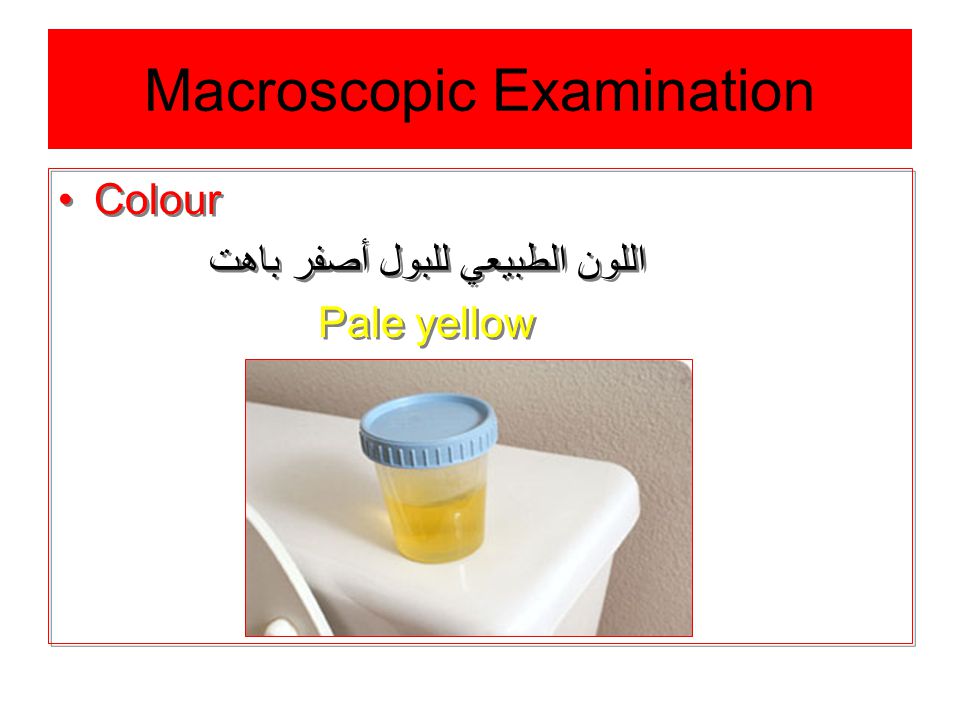 Macroscopic Examination

• Colour

اللون الطبيعي للبول أصفر باهت

Pale yellow